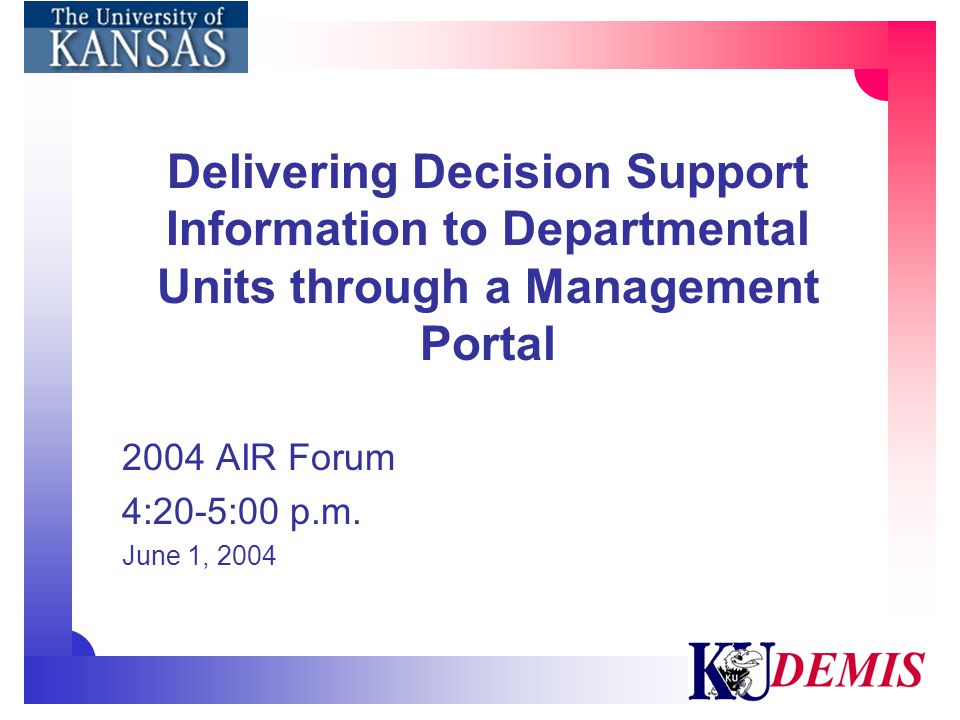 The University of
KANSAS

Delivering Decision Support Information to Departmental Units through a Management Portal

2004 AIR Forum

4:20-5:00 p.m.

June 1, 2004

KU DEMIS